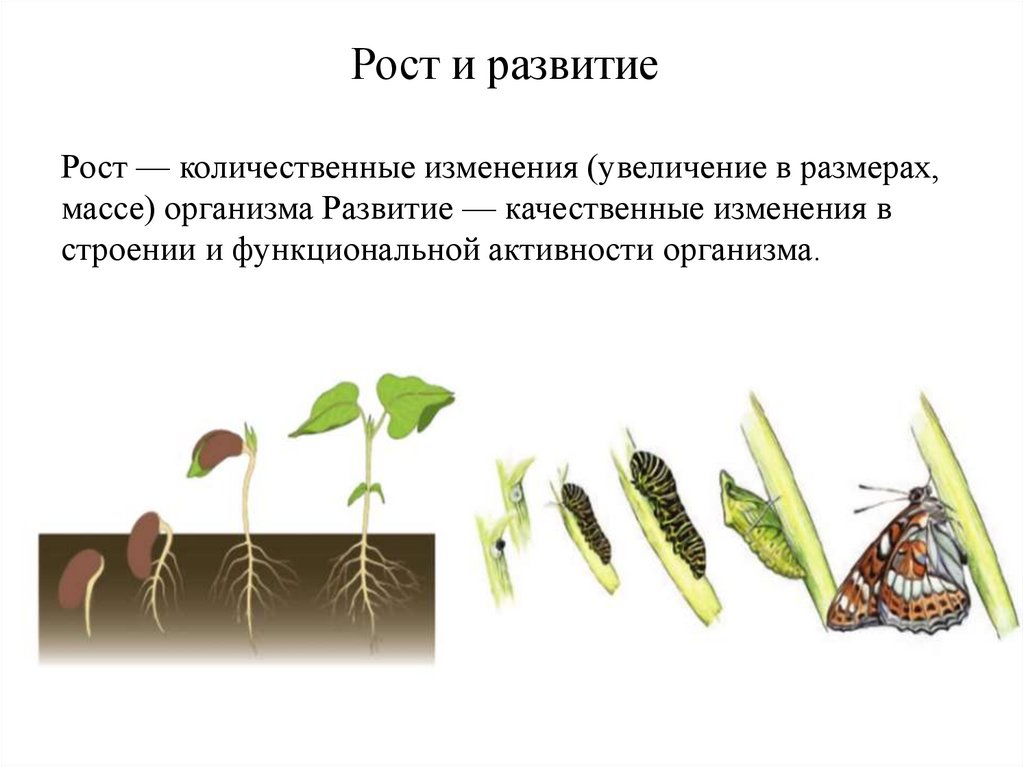 Рост и развитие

Рост — количественные изменения (увеличение в размерах, массе) организма Развитие — качественные изменения в строении и функциональной активности организма.